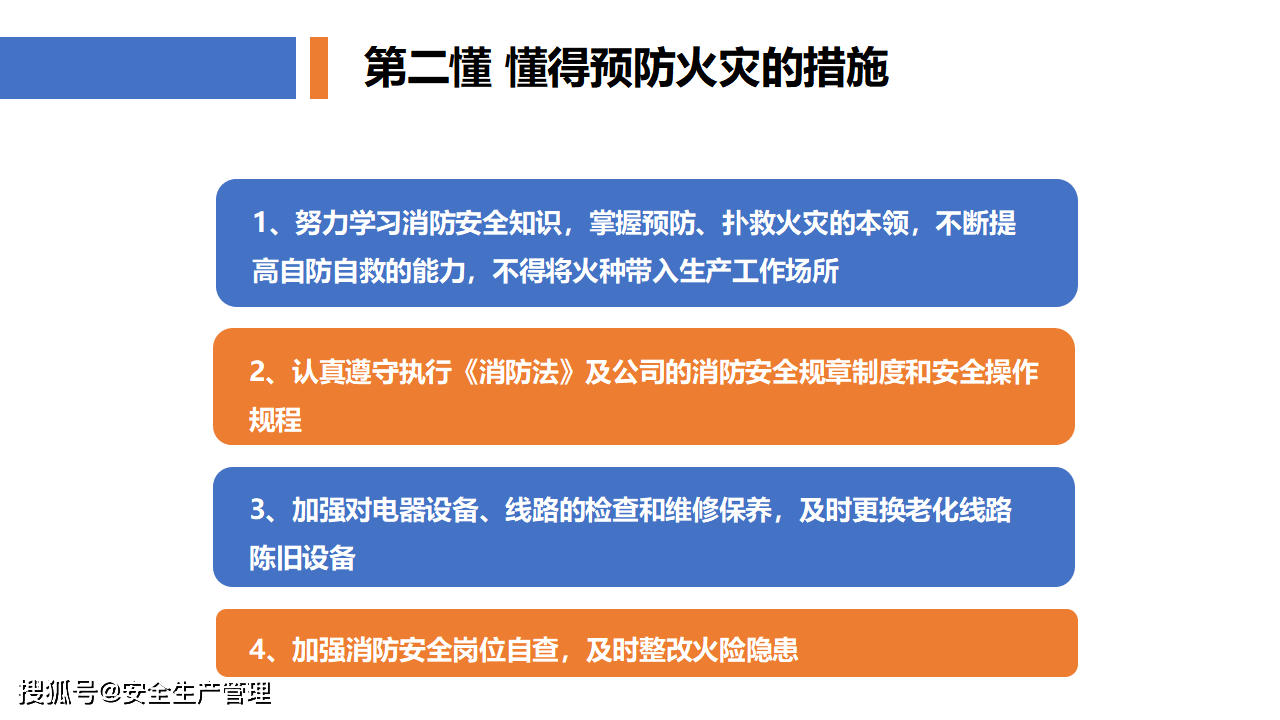 第二懂 懂得预防火灾的措施

1、努力学习消防安全知识，掌握预防、扑救火灾的本领，不断提高自防自救的能力，不得将火种带入生产工作场所

2、认真遵守执行《消防法》及公司的消防安全规章制度和安全操作规程

3、加强对电器设备、线路的检查和维修保养，及时更换老化线路陈旧设备

4、加强消防安全岗位自查，及时整改火险隐患

搜狐号@安全生产管理